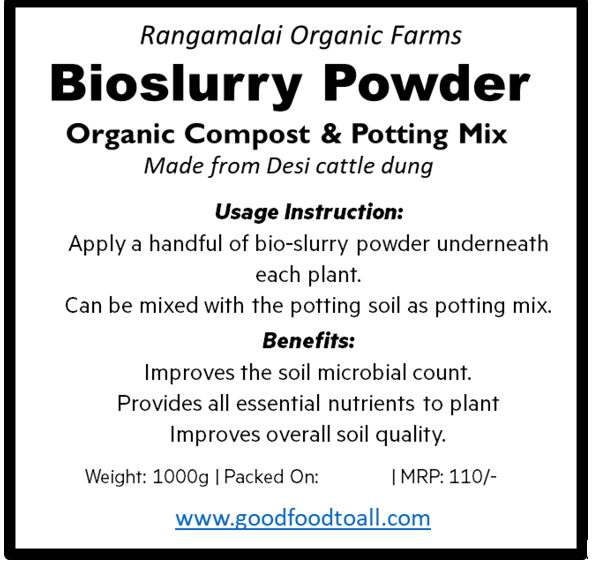 Rangamalai Organic Farms

Bioslurry Powder

Organic Compost & Potting Mix

Made from Desi cattle dung

Usage Instruction:

Apply a handful of bio-slurry powder underneath each plant.

Can be mixed with the potting soil as potting mix.

Benefits:

Improves the soil microbial count.

Provides all essential nutrients to plant

Improves overall soil quality.

Weight: 1000g | Packed On: | MRP: 110/-

www.goodfoodtoall.com